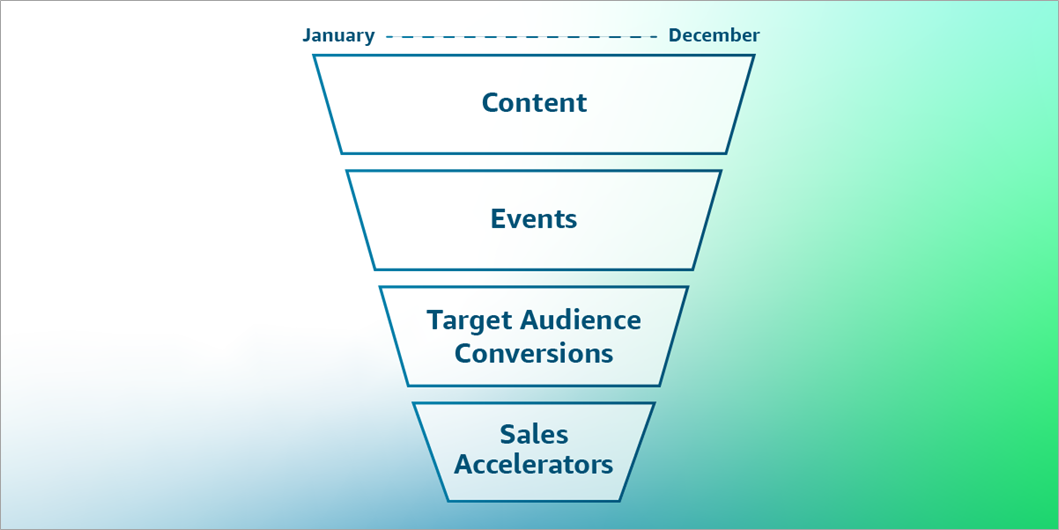 January December

Content

Events

Target Audience Conversions

Sales Accelerators